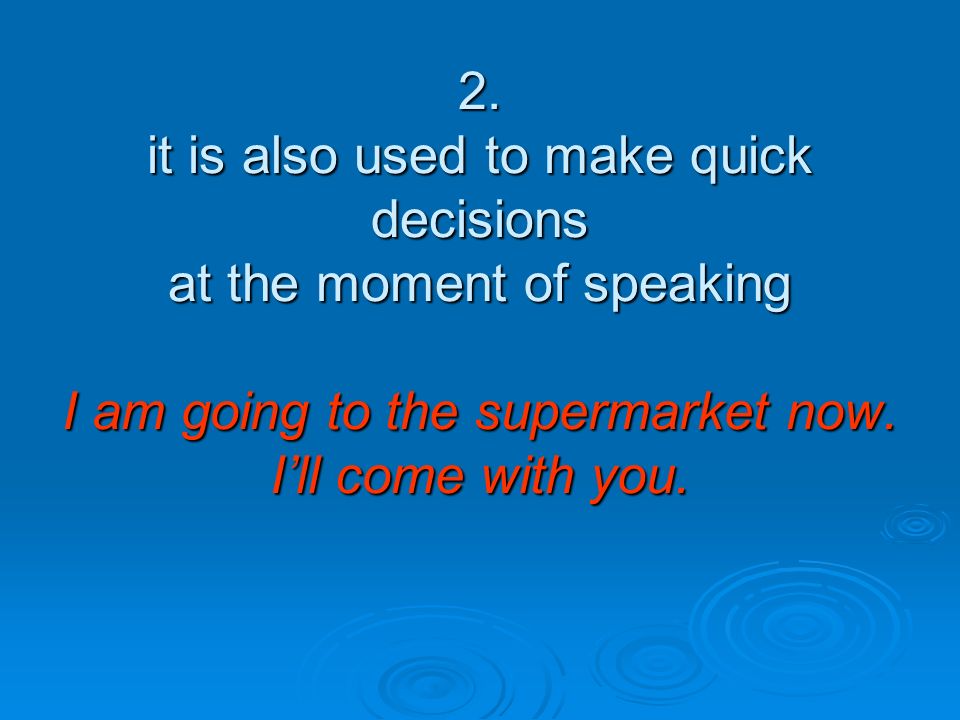 2.
it is also used to make quick decisions
at the moment of speaking

I am going to the supermarket now.
I’ll come with you.